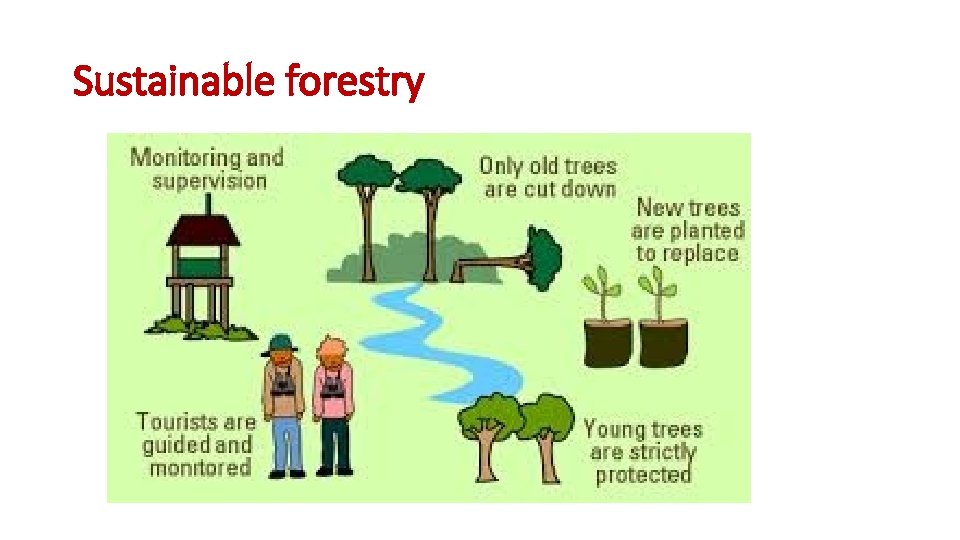 Sustainable forestry

Monitoring and supervision

Only old trees are cut down

New trees are planted to replace

Tourists are guided and monitored

Young trees are strictly protected